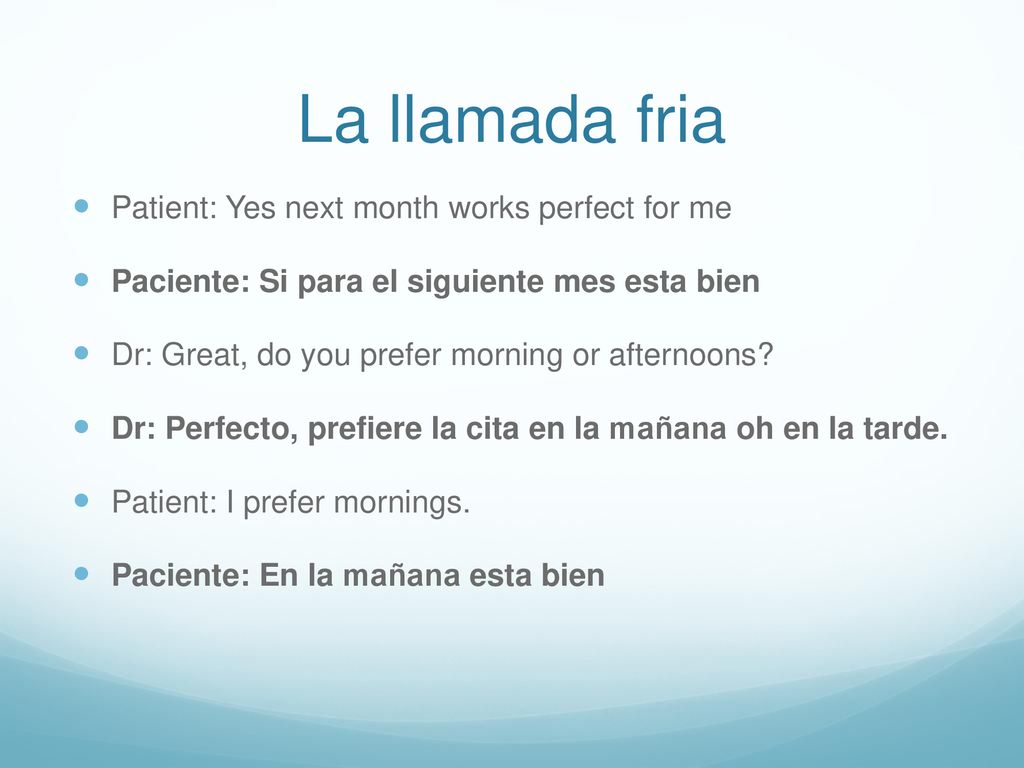 La llamada fria

Patient: Yes next month works perfect for me

Paciente: Si para el siguiente mes esta bien

Dr: Great, do you prefer morning or afternoons?

Dr: Perfecto, prefiere la cita en la mañana oh en la tarde.

Patient: I prefer mornings.

Paciente: En la mañana esta bien